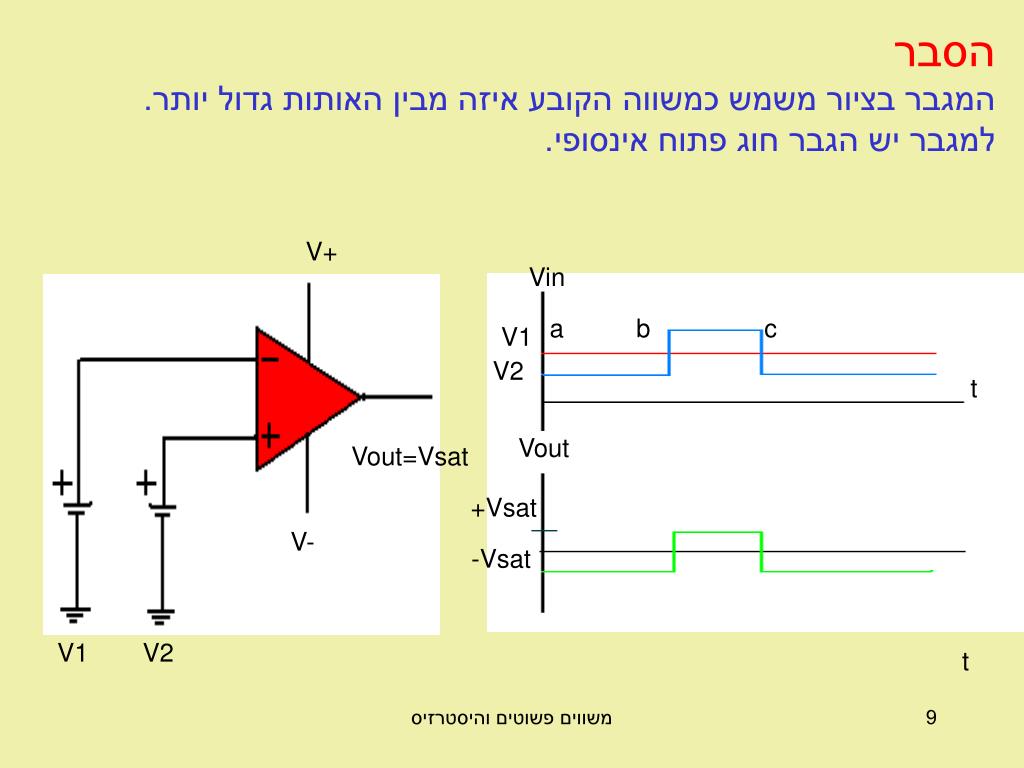 הסבר
המגבר בציור משמש כמשווה הקובע איזה מבין האותות גדול יותר.
למגבר יש הגבר חוג פתוח אינסופי.

V+
−
+
Vout=Vsat
V-
+
+
V1
V2

Vin
V1
V2
a
b
c
t
Vout
+Vsat
-Vsat
t

משווים פשוטים והיסטרזיס
9